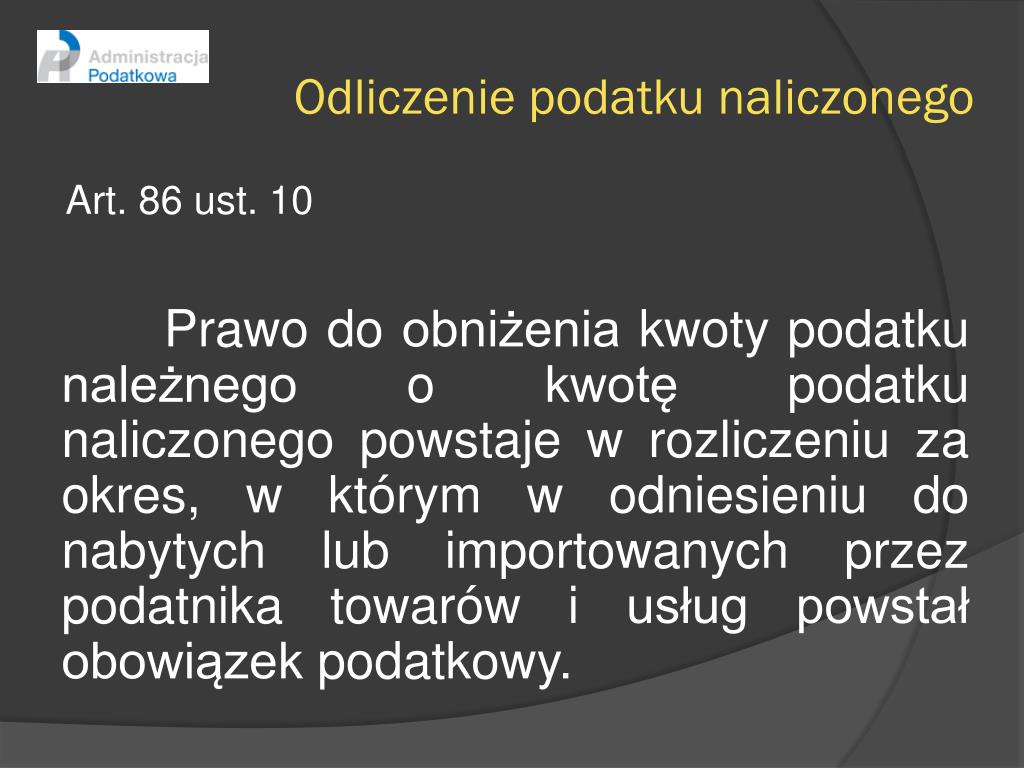 Administracja Podatkowa

Odliczenie podatku naliczonego

Art. 86 ust. 10

Prawo do obniżenia kwoty podatku należnego o kwotę podatku naliczonego powstaje w rozliczeniu za okres, w którym w odniesieniu do nabytych lub importowanych przez podatnika towarów i usług powstał obowiązek podatkowy.